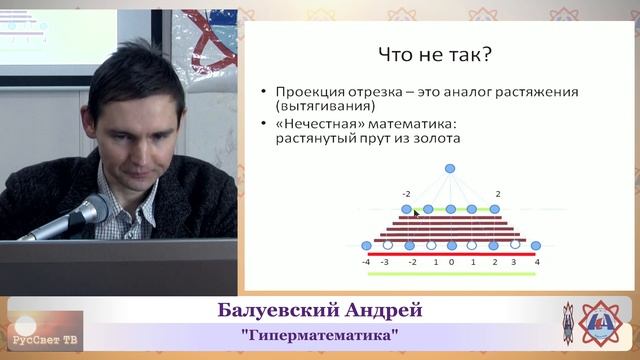 Что не так?

• Проекция отрезка – это аналог растяжения (вытягивания)
• «Нечестная» математика: растянутый прут из золота

-2 2

-4 -3 -2 1 0 1 2 3 4

Балуевский Андрей
"Гиперматематика"

РусСвет ТВ